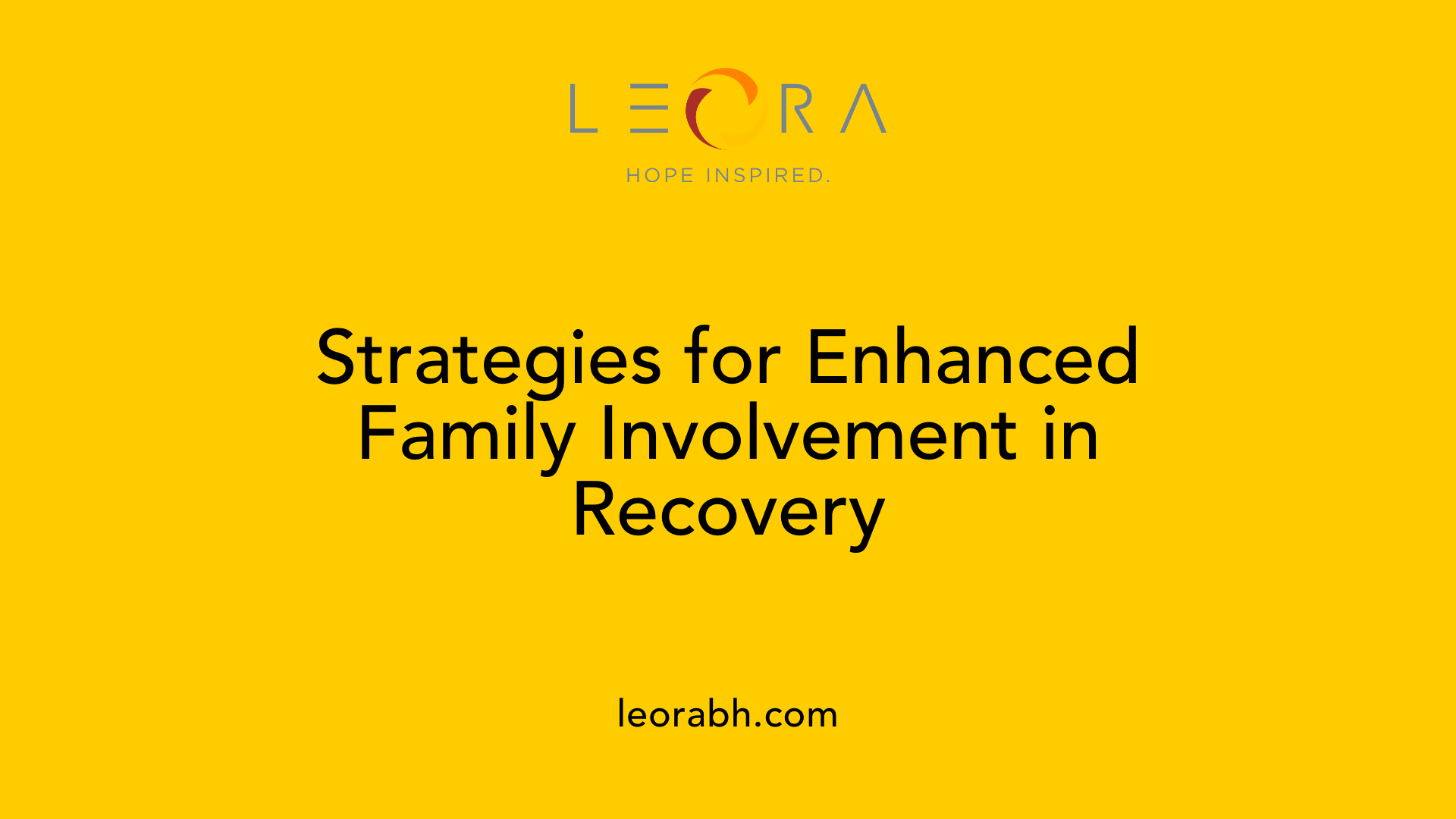 LEORA

HOPE INSPIRED.

Strategies for Enhanced Family Involvement in Recovery

leorabh.com